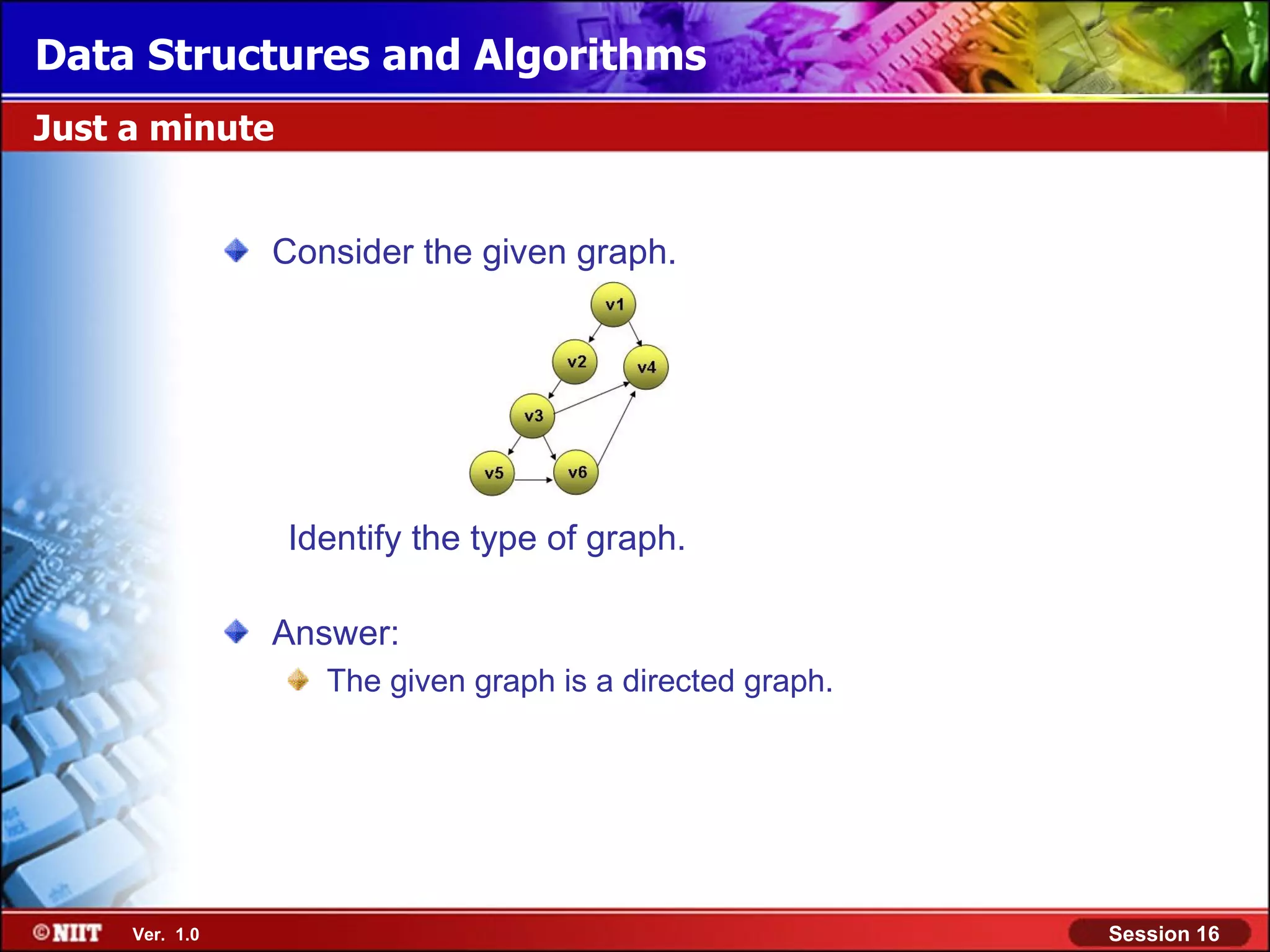 Data Structures and Algorithms

Just a minute

Consider the given graph.

v1
v2
v4
v3
v5
v6

Identify the type of graph.

Answer:

The given graph is a directed graph.

©NIIT Ver. 1.0

Session 16